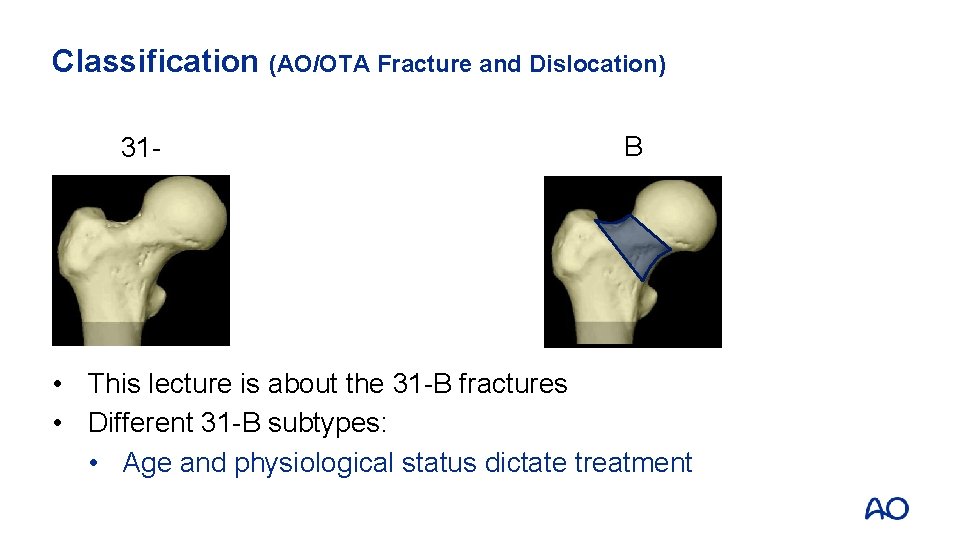 Classification (AO/OTA Fracture and Dislocation)

31-

B

• This lecture is about the 31-B fractures
• Different 31-B subtypes:
  • Age and physiological status dictate treatment

AO